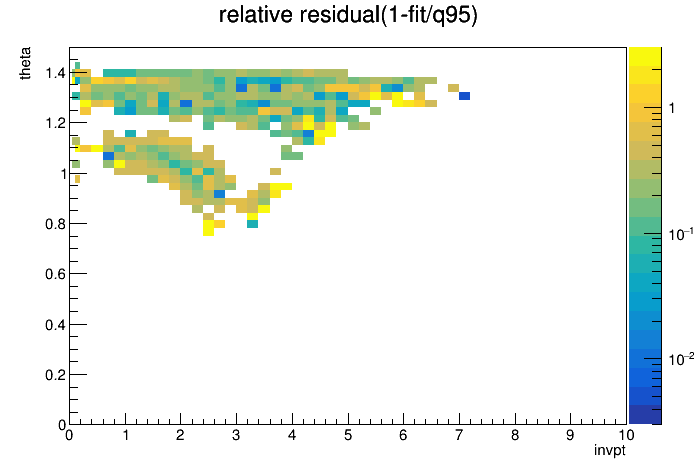 relative residual(1-fit/q95)

theta

1.4
1.2
1
0.8
0.6
0.4
0.2
0

0 1 2 3 4 5 6 7 8 9 10

invpt

1
$10^{-1}$
$10^{-2}$